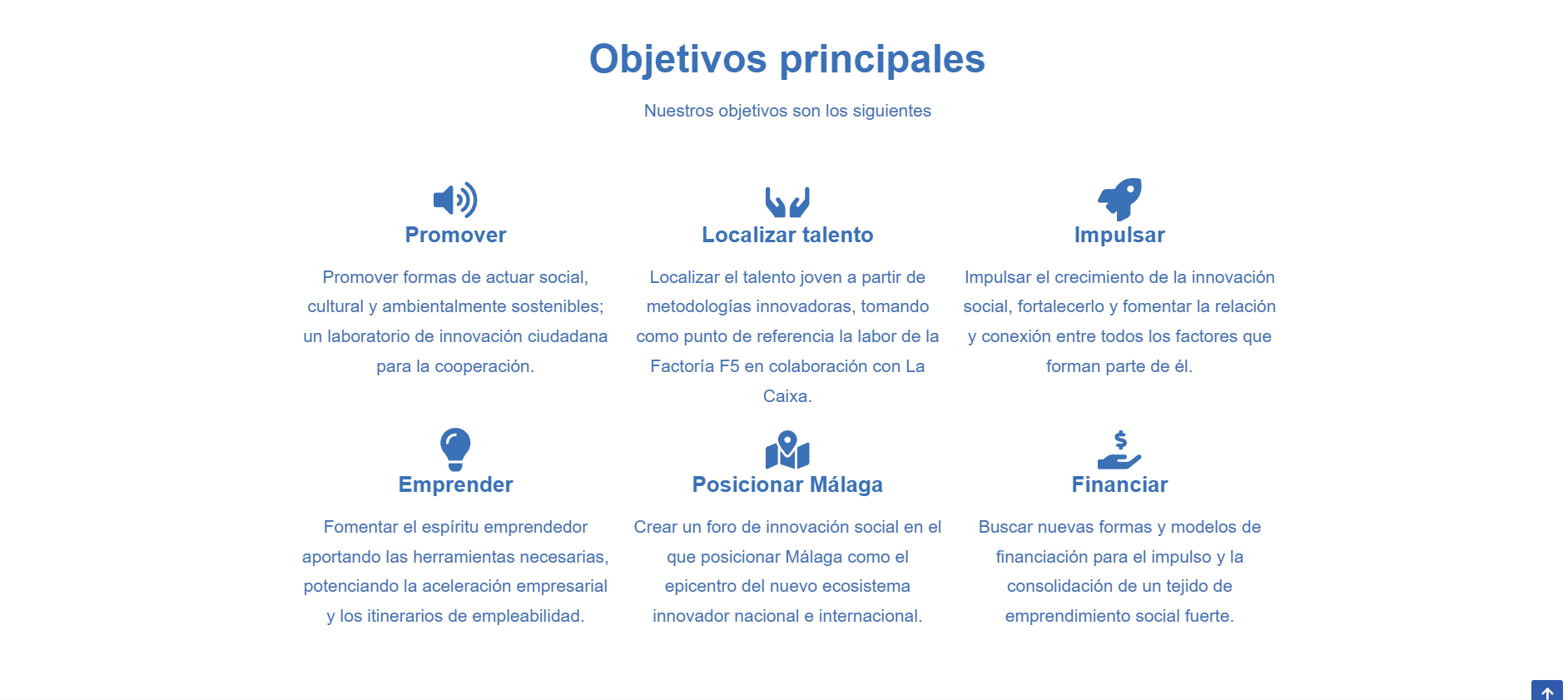 Objetivos principales

Nuestros objetivos son los siguientes

Promover

Promover formas de actuar social, cultural y ambientalmente sostenibles; un laboratorio de innovación ciudadana para la cooperación.

Localizar talento

Localizar el talento joven a partir de metodologías innovadoras, tomando como punto de referencia la labor de la Factoría F5 en colaboración con La Caixa.

Impulsar

Impulsar el crecimiento de la innovación social, fortalecerlo y fomentar la relación y conexión entre todos los factores que forman parte de él.

Emprender

Fomentar el espíritu emprendedor aportando las herramientas necesarias, potenciando la aceleración empresarial y los itinerarios de empleabilidad.

Posicionar Málaga

Crear un foro de innovación social en el que posicionar Málaga como el epicentro del nuevo ecosistema innovador nacional e internacional.

Financiar

Buscar nuevas formas y modelos de financiación para el impulso y la consolidación de un tejido de emprendimiento social fuerte.